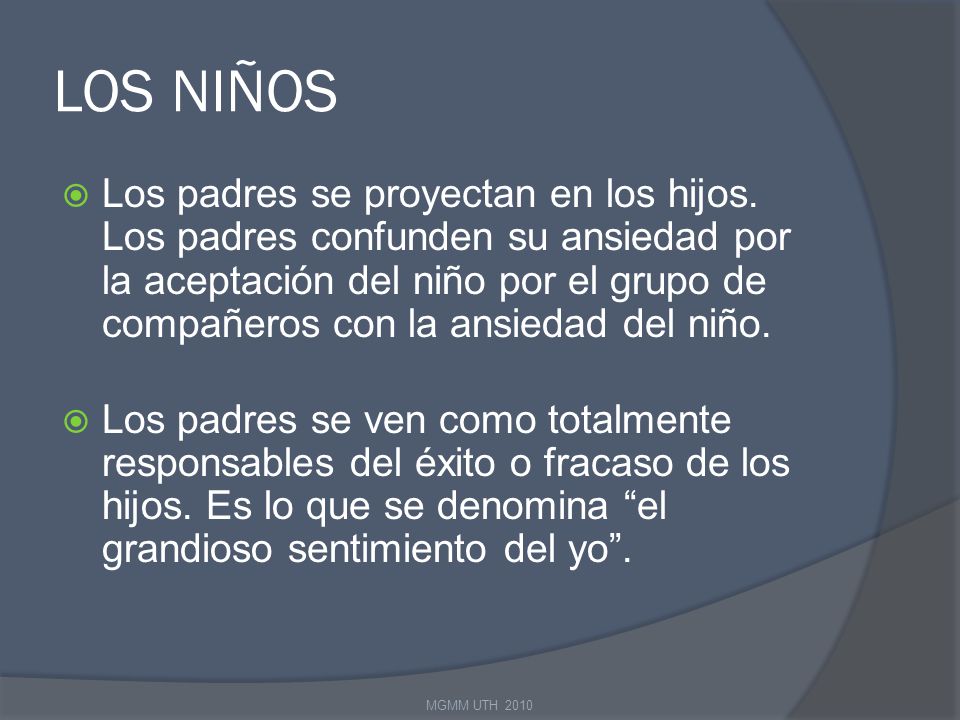 LOS NIÑOS

Los padres se proyectan en los hijos. Los padres confunden su ansiedad por la aceptación del niño por el grupo de compañeros con la ansiedad del niño.

Los padres se ven como totalmente responsables del éxito o fracaso de los hijos. Es lo que se denomina “el grandioso sentimiento del yo”.

MGMM UTH 2010